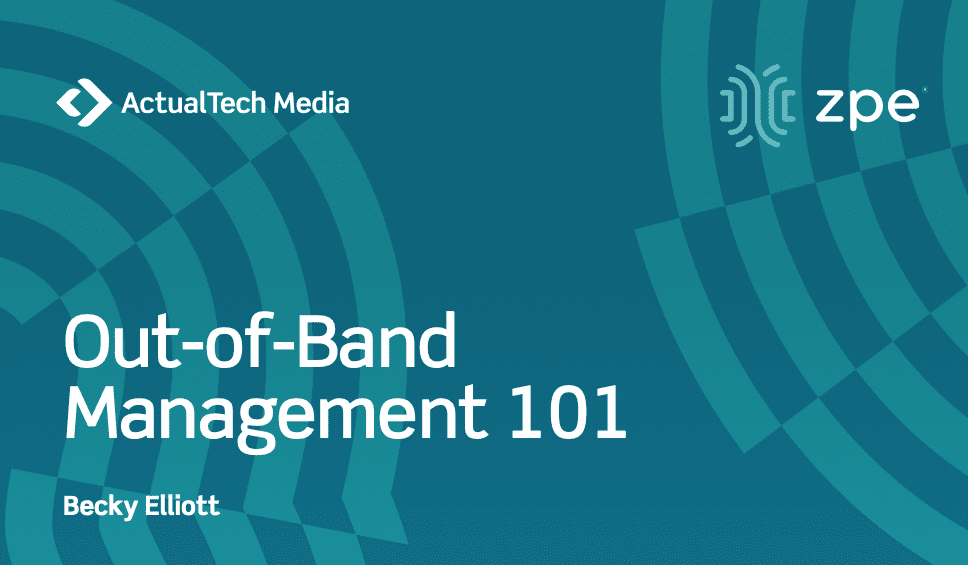 ActualTech Media

zpe

Out-of-Band Management 101

Becky Elliott